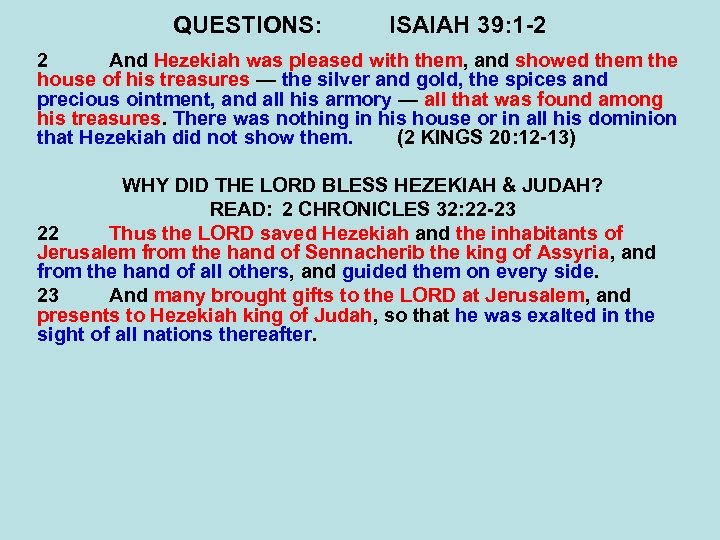 QUESTIONS: ISAIAH 39:1-2

2 And Hezekiah was pleased with them, and showed them the house of his treasures — the silver and gold, the spices and precious ointment, and all his armory — all that was found among his treasures. There was nothing in his house or in all his dominion that Hezekiah did not show them. (2 KINGS 20:12-13)

WHY DID THE LORD BLESS HEZEKIAH & JUDAH?
READ: 2 CHRONICLES 32:22-23

22 Thus the LORD saved Hezekiah and the inhabitants of Jerusalem from the hand of Sennacherib the king of Assyria, and from the hand of all others, and guided them on every side.

23 And many brought gifts to the LORD at Jerusalem, and presents to Hezekiah king of Judah, so that he was exalted in the sight of all nations thereafter.